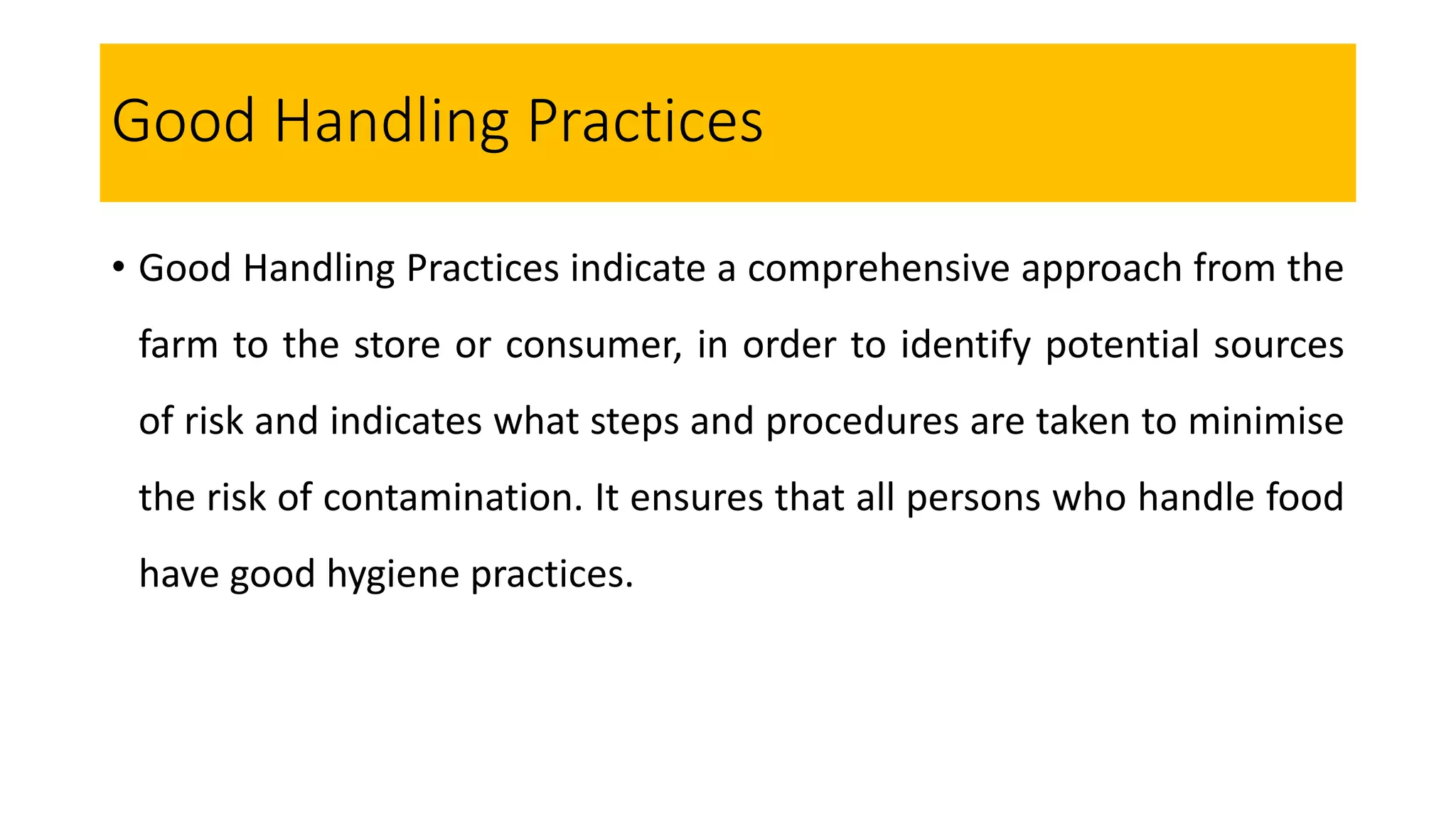 Good Handling Practices

• Good Handling Practices indicate a comprehensive approach from the farm to the store or consumer, in order to identify potential sources of risk and indicates what steps and procedures are taken to minimise the risk of contamination. It ensures that all persons who handle food have good hygiene practices.